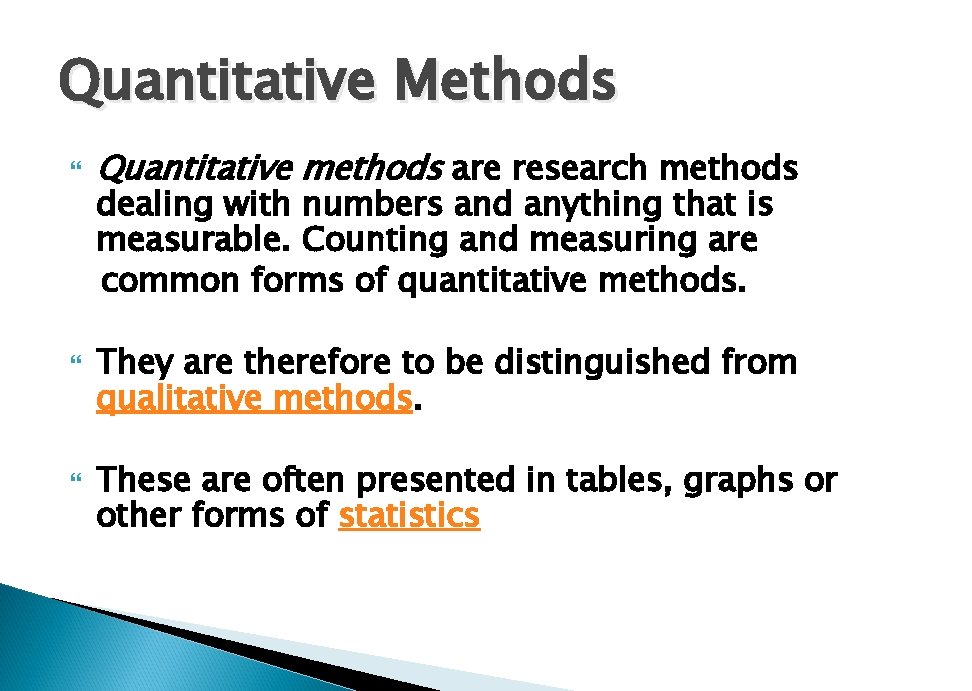 Quantitative Methods

Quantitative methods are research methods dealing with numbers and anything that is measurable. Counting and measuring are common forms of quantitative methods.

They are therefore to be distinguished from qualitative methods.

These are often presented in tables, graphs or other forms of statistics